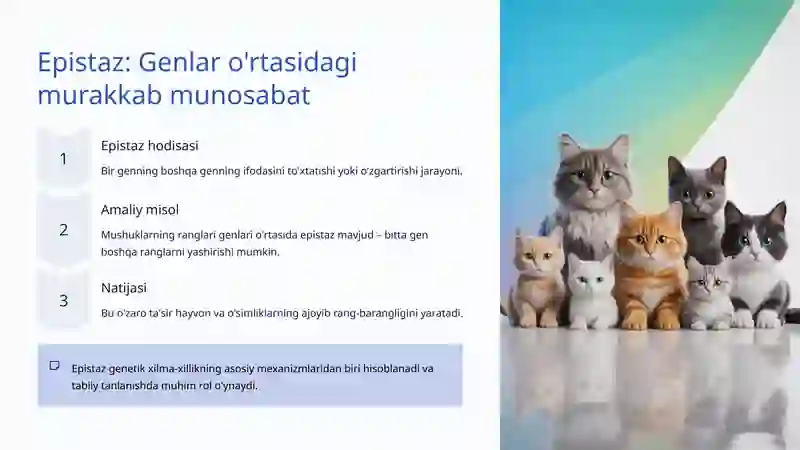 Epistaz: Genlar o'rtasidagi murakkab munosabat

1

Epistaz hodisasi

Bir genning boshqa genning ifodasini to'xtatishi yoki o'zgartirishi jarayoni.

2

Amaliy misol

Mushuklarning ranglari genlari o'rtasida epistaz mavjud – bitta gen boshqa ranglarni yashirishi mumkin.

3

Natijasi

Bu o'zaro ta'sir hayvon va o'simliklarning ajoyib rang-barangligini yaratadi.

Epistaz genetik xilma-xillikning asosiy mexanizmlaridan biri hisoblanadi va tabiiy tanlanishda muhim rol o'ynaydi.